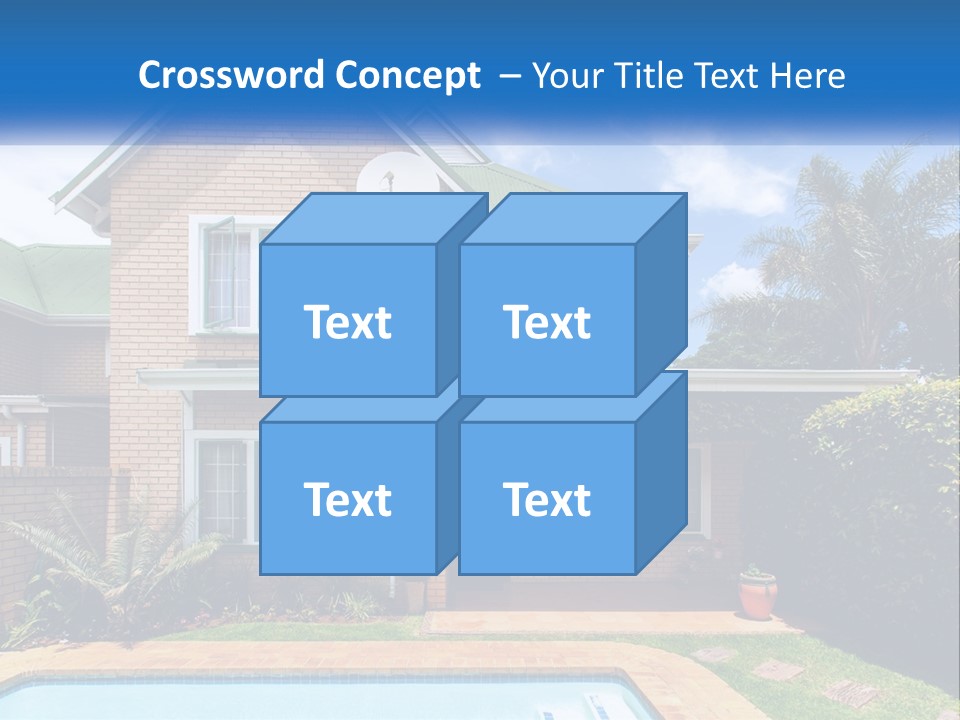 Crossword Concept – Your Title Text Here

Text

Text

Text

Text